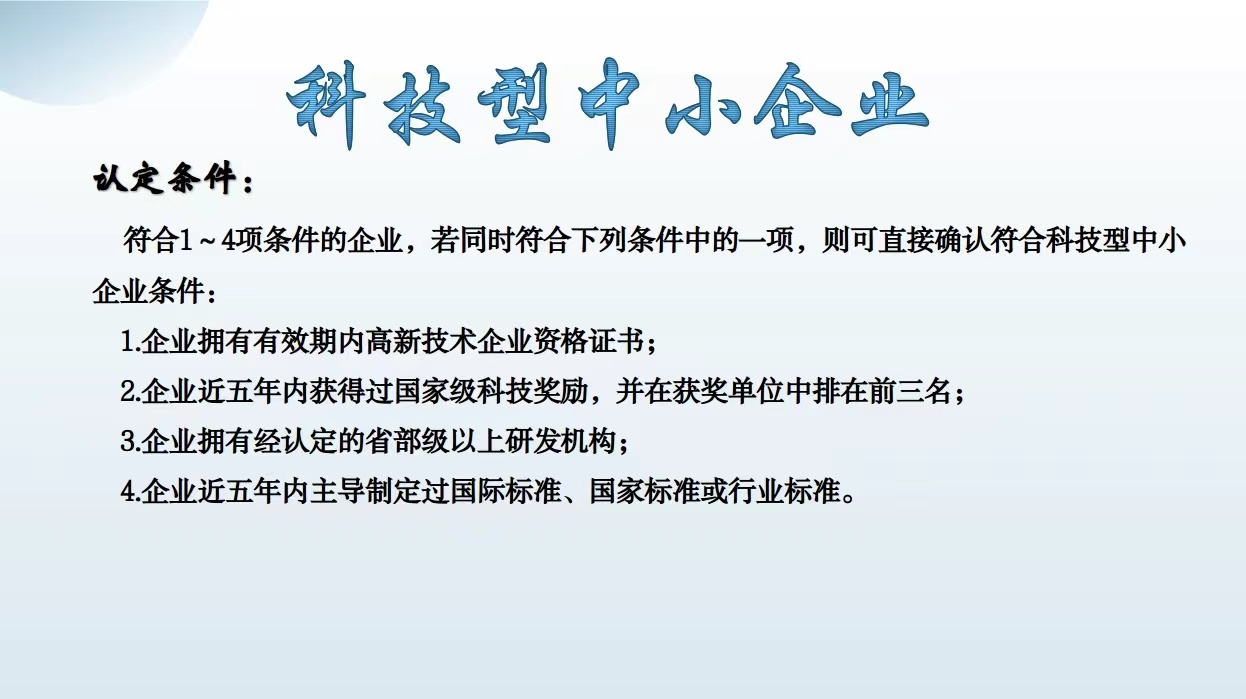 科技型中小企业

认定条件：

符合1～4项条件的企业，若同时符合下列条件中的一项，则可直接确认符合科技型中小企业条件：

1.企业拥有有效期内高新技术企业资格证书；

2.企业近五年内获得过国家级科技奖励，并在获奖单位中排在前三名；

3.企业拥有经认定的省部级以上研发机构；

4.企业近五年内主导制定过国际标准、国家标准或行业标准。